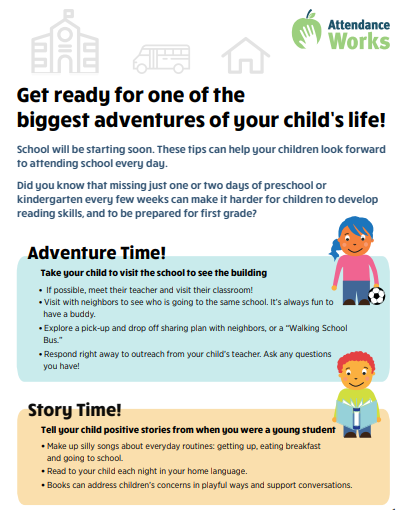 Attendance Works

Get ready for one of the biggest adventures of your child's life!

School will be starting soon. These tips can help your children look forward to attending school every day.

Did you know that missing just one or two days of preschool or kindergarten every few weeks can make it harder for children to develop reading skills, and to be prepared for first grade?

Adventure Time!

Take your child to visit the school to see the building

• If possible, meet their teacher and visit their classroom!
• Visit with neighbors to see who is going to the same school. It's always fun to have a buddy.
• Explore a pick-up and drop off sharing plan with neighbors, or a "Walking School Bus."
• Respond right away to outreach from your child's teacher. Ask any questions you have!

Story Time!

Tell your child positive stories from when you were a young student

• Make up silly songs about everyday routines: getting up, eating breakfast and going to school.
• Read to your child each night in your home language.
• Books can address children's concerns in playful ways and support conversations.